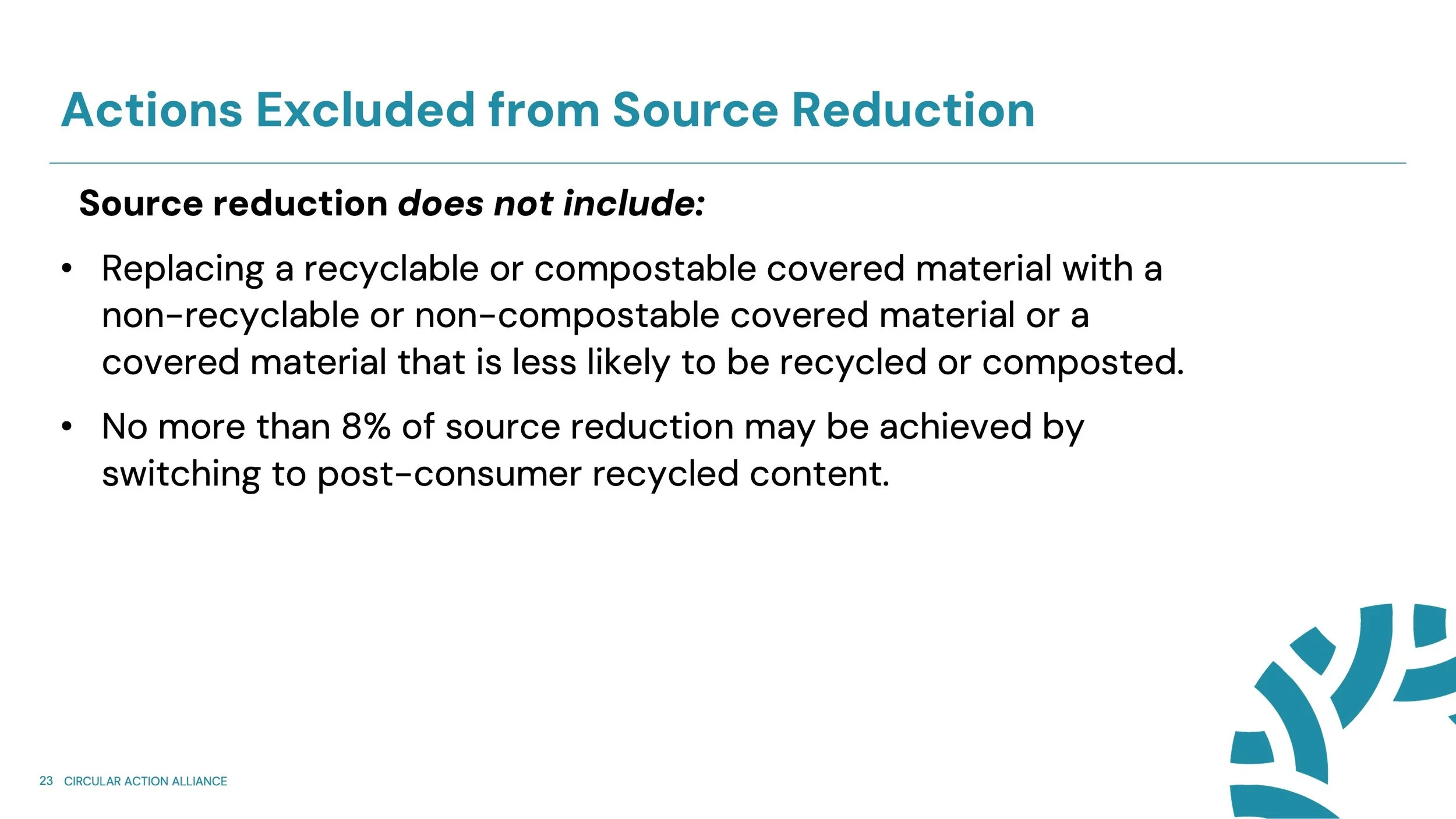 Actions Excluded from Source Reduction

Source reduction does not include:

• Replacing a recyclable or compostable covered material with a non-recyclable or non-compostable covered material or a covered material that is less likely to be recycled or composted.

• No more than 8% of source reduction may be achieved by switching to post-consumer recycled content.

23 CIRCULAR ACTION ALLIANCE